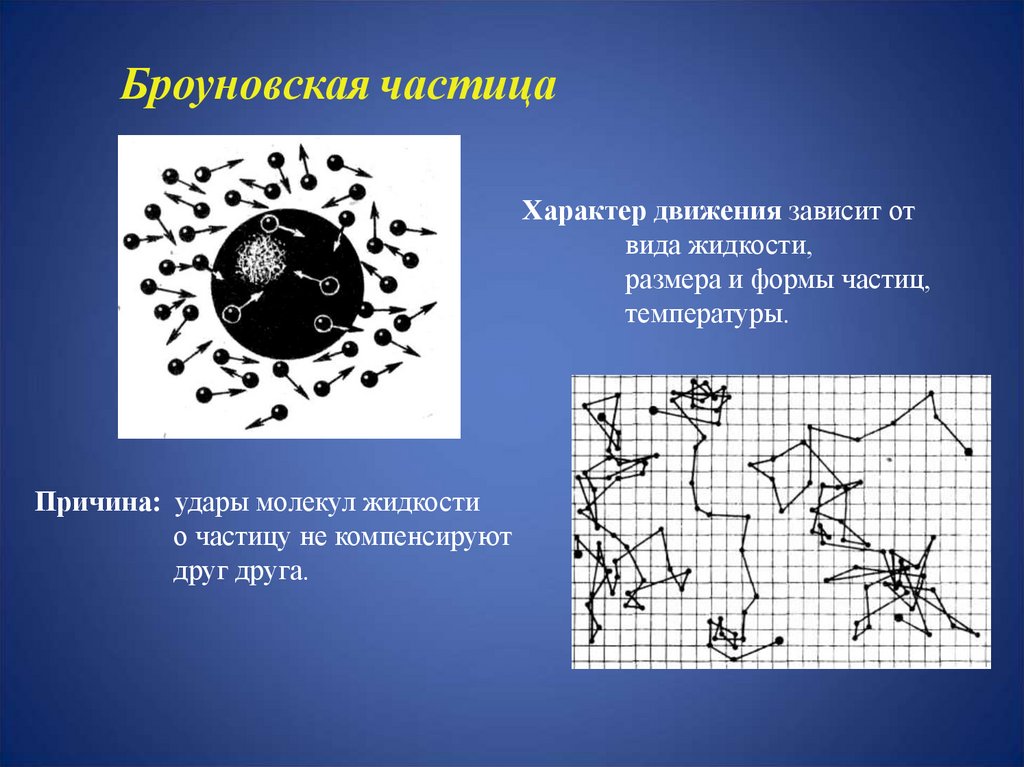 Броуновская частица

Характер движения зависит от
вида жидкости,
размера и формы частиц,
температуры.

Причина: удары молекул жидкости о частицу не компенсируют друг друга.